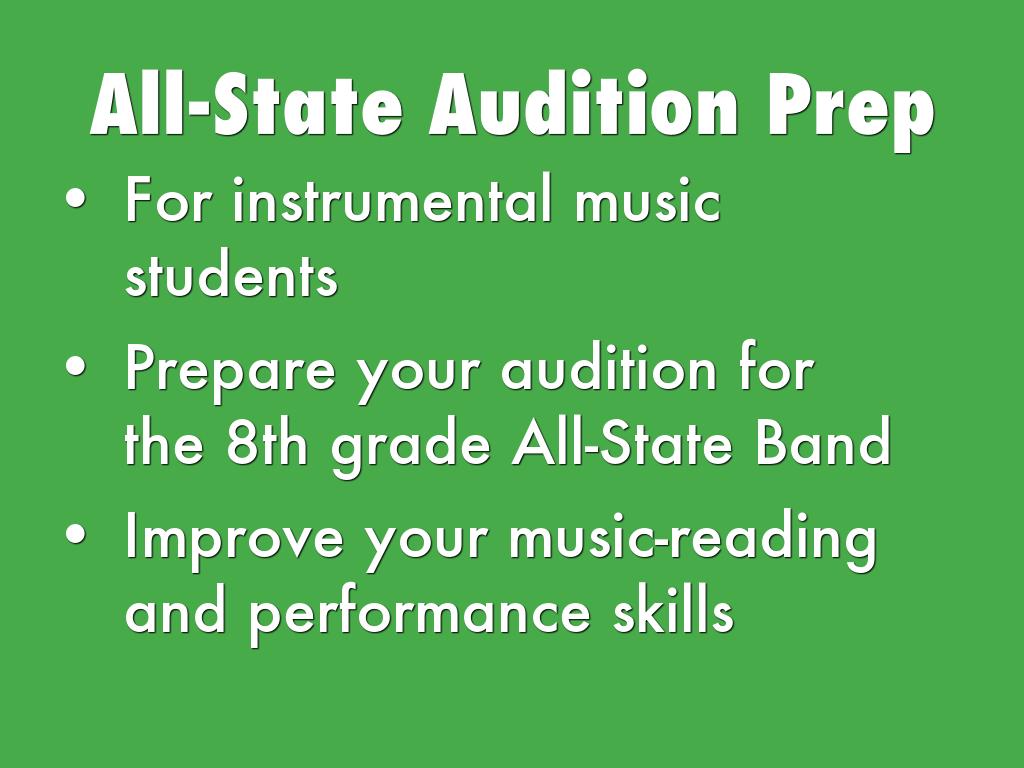 All-State Audition Prep

• For instrumental music students

• Prepare your audition for the 8th grade All-State Band

• Improve your music-reading and performance skills